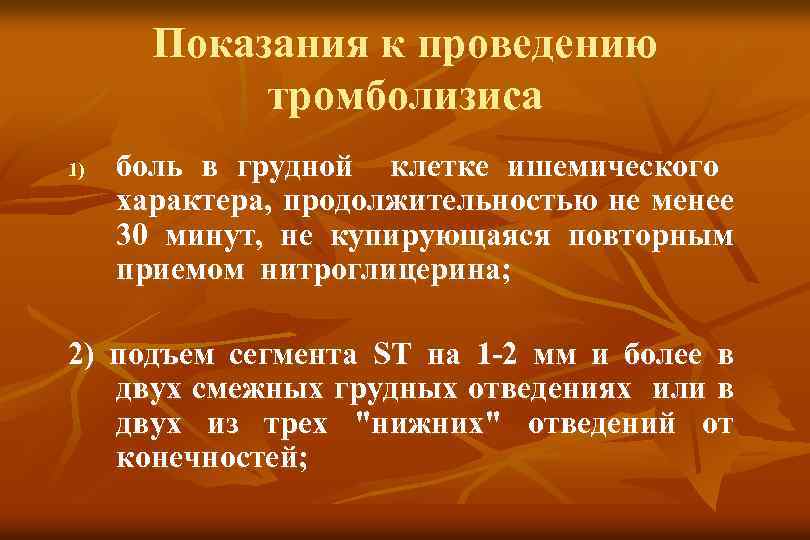 Показания к проведению тромболизиса

1) боль в грудной клетке ишемического характера, продолжительностью не менее 30 минут, не купирующаяся повторным приемом нитроглицерина;

2) подъем сегмента ST на 1-2 мм и более в двух смежных грудных отведениях или в двух из трех "нижних" отведений от конечностей;